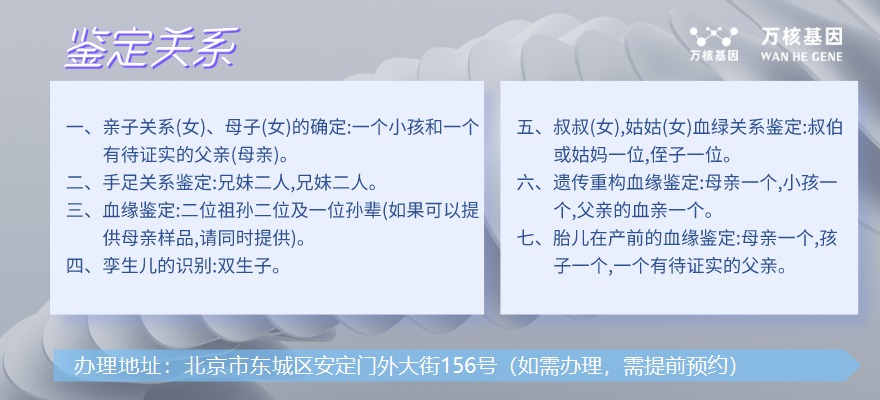 鉴定关系

万核基因
万核基因
WAN HE GENE

一、亲子关系(女)、母子(女)的确定:一个小孩和一个有待证实的父亲(母亲)。
二、手足关系鉴定:兄妹二人,兄妹二人。
三、血缘鉴定:二位祖孙二位及一位孙辈(如果可以提供母亲样品,请同时提供)。
四、孪生儿的识别:双生子。

五、叔叔(女),姑姑(女)血绿关系鉴定:叔伯或姑妈一位,侄子一位。
六、遗传重构血缘鉴定:母亲一个,小孩一个,父亲的血亲一个。
七、胎儿在产前的血缘鉴定:母亲一个,孩子一个,一个有待证实的父亲。

办理地址:北京市东城区安定门外大街156号(如需办理,需提前预约)